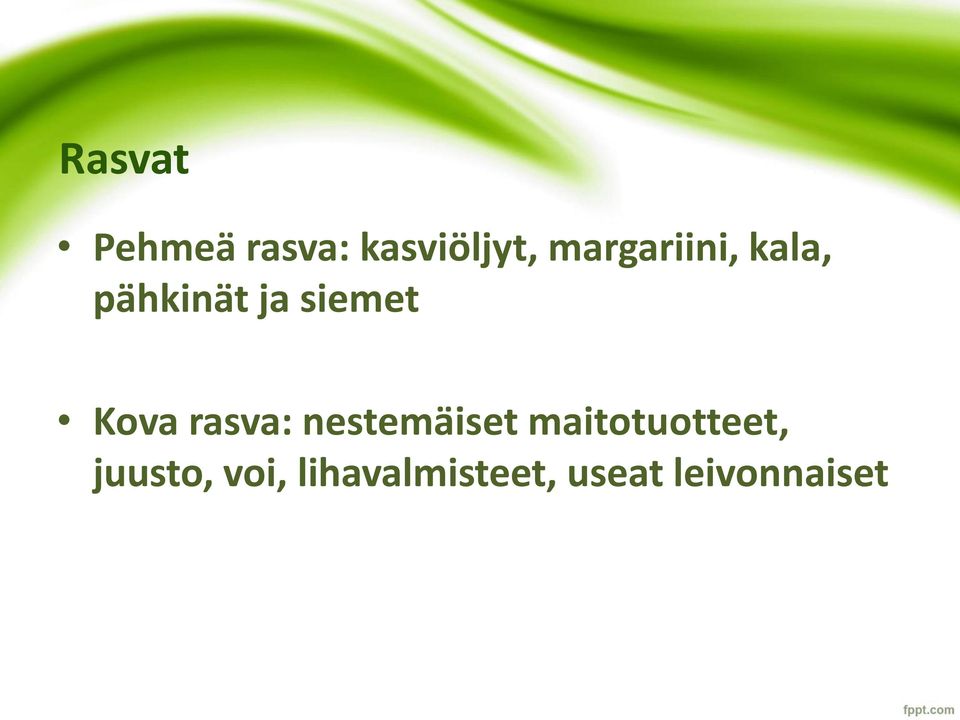 Rasvat

• Pehmeä rasva: kasviöljyt, margariini, kala, pähkinät ja siemet

• Kova rasva: nestemäiset maitotuotteet, juusto, voi, lihavalmisteet, useat leivonnaiset

fppt.com